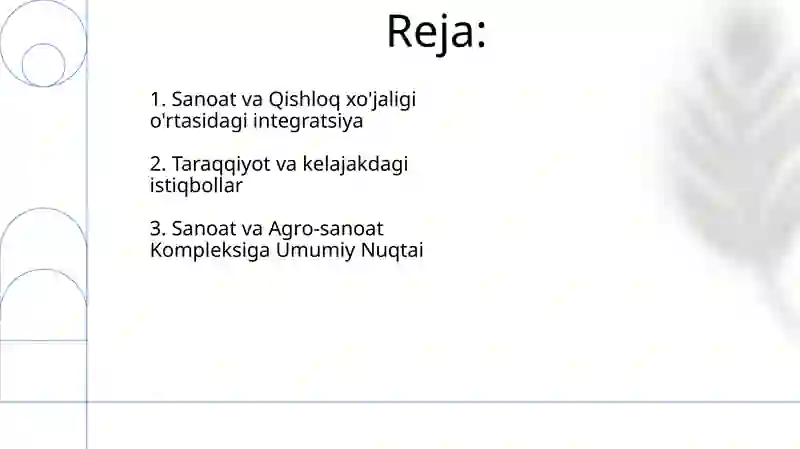 Reja:

1. Sanoat va Qishloq xo'jaligi o'rtasidagi integratsiya

2. Taraqqiyot va kelajakdagi istiqbollar

3. Sanoat va Agro-sanoat Kompleksiga Umumiy Nuqtai